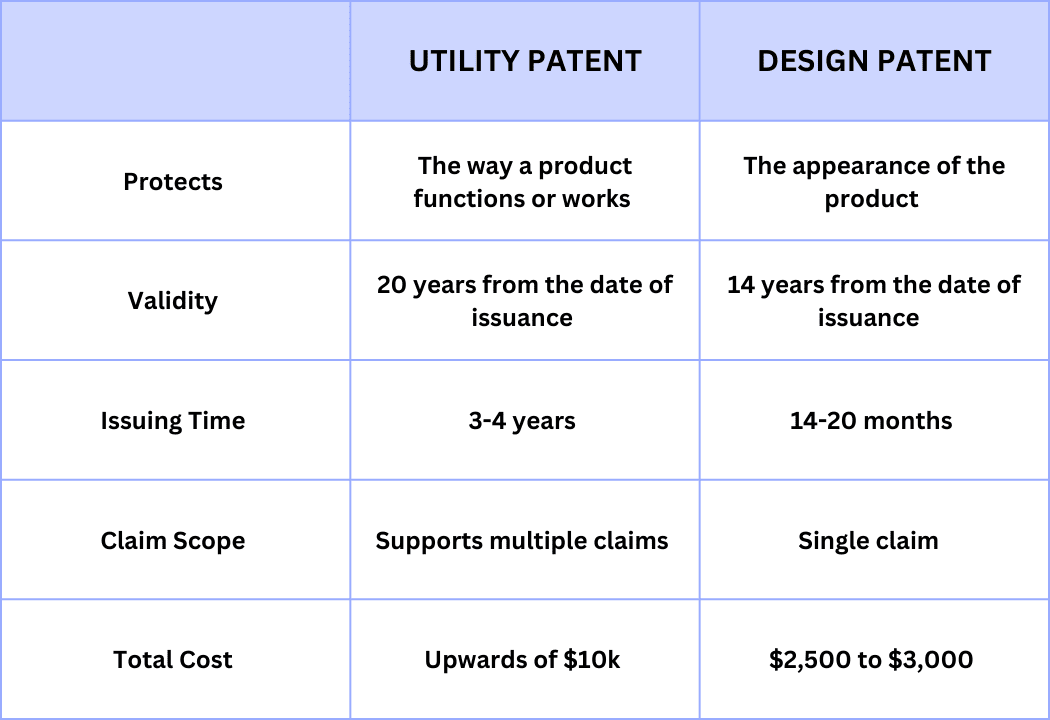 | | UTILITY PATENT | DESIGN PATENT |
|---|---|---|
| Protects | The way a product functions or works | The appearance of the product |
| Validity | 20 years from the date of issuance | 14 years from the date of issuance |
| Issuing Time | 3-4 years | 14-20 months |
| Claim Scope | Supports multiple claims | Single claim |
| Total Cost | Upwards of \$10k | \$2,500 to \$3,000 |